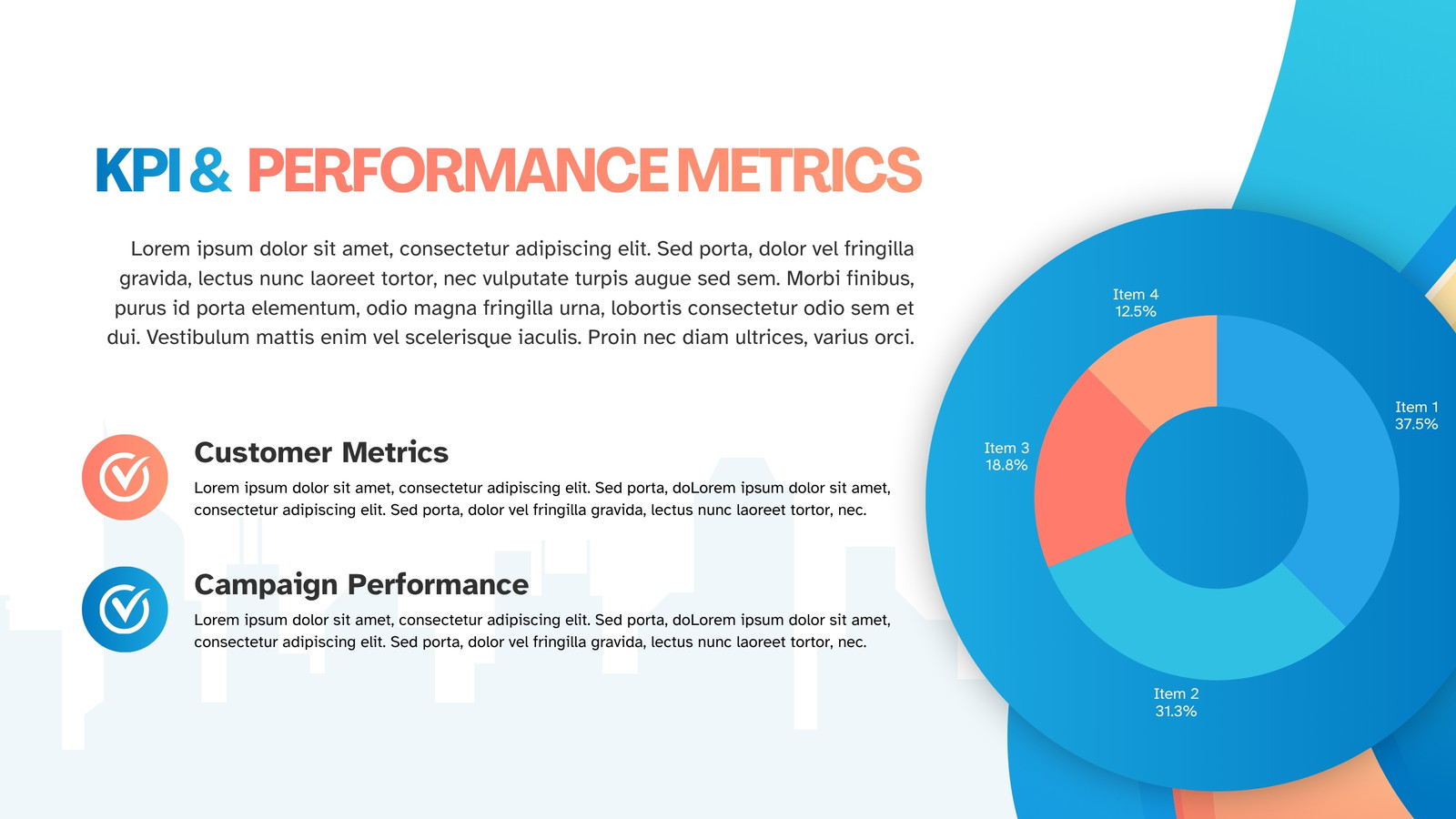 KPI & PERFORMANCE METRICS

Lorem ipsum dolor sit amet, consectetur adipiscing elit. Sed porta, dolor vel fringilla gravida, lectus nunc laoreet tortor, nec vulputate turpis augue sed sem. Morbi finibus, purus id porta elementum, odio magna fringilla urna, lobortis consectetur odio sem et dui. Vestibulum mattis enim vel scelerisque iaculis. Proin nec diam ultrices, varius orci.

Customer Metrics

Lorem ipsum dolor sit amet, consectetur adipiscing elit. Sed porta, doLorem ipsum dolor sit amet, consectetur adipiscing elit. Sed porta, dolor vel fringilla gravida, lectus nunc laoreet tortor, nec.

Campaign Performance

Lorem ipsum dolor sit amet, consectetur adipiscing elit. Sed porta, doLorem ipsum dolor sit amet, consectetur adipiscing elit. Sed porta, dolor vel fringilla gravida, lectus nunc laoreet tortor, nec.

Item 4
12.5%

Item 1
37.5%

Item 3
18.8%

Item 2
31.3%